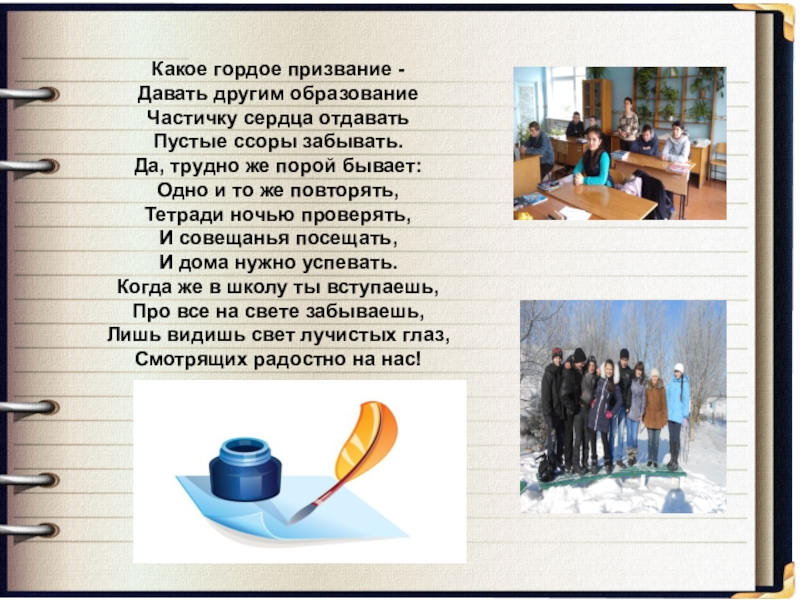 Какое гордое призвание -
Давать другим образование
Частичку сердца отдавать
Пустые ссоры забывать.
Да, трудно же порой бывает:
Одно и то же повторять,
Тетради ночью проверять,
И совещанья посещать,
И дома нужно успевать.
Когда же в школу ты вступаешь,
Про все на свете забываешь,
Лишь видишь свет лучистых глаз,
Смотрящих радостно на нас!